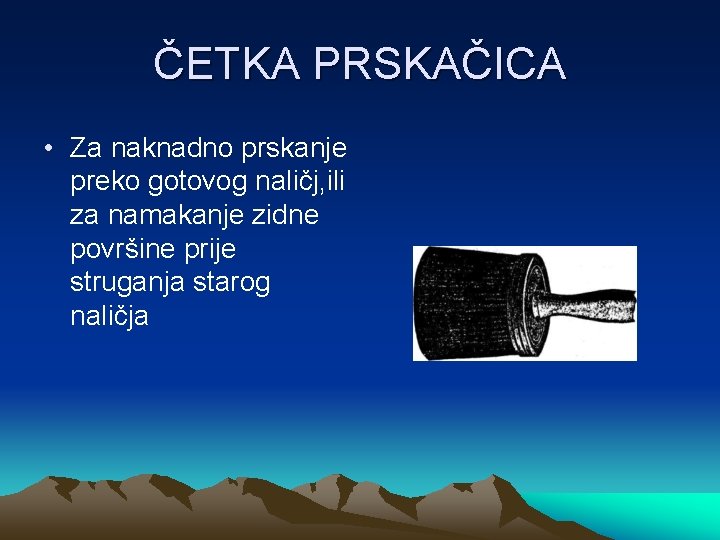 ČETKA PRSKAČICA

• Za naknadno prskanje preko gotovog naličj,ili za namakanje zidne površine prije struganja starog naličja